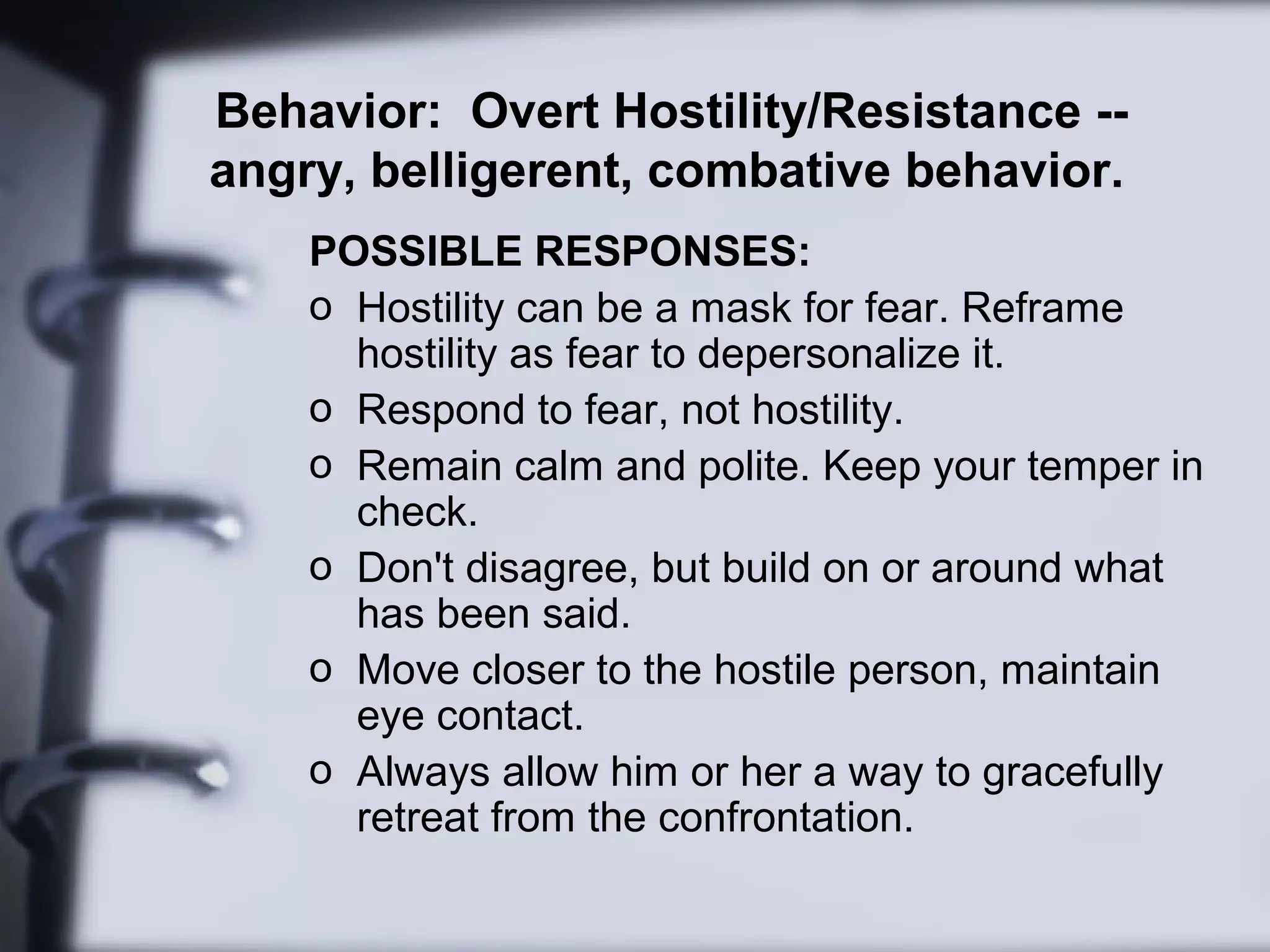 Behavior: Overt Hostility/Resistance -- angry, belligerent, combative behavior.

POSSIBLE RESPONSES:

o Hostility can be a mask for fear. Reframe hostility as fear to depersonalize it.
o Respond to fear, not hostility.
o Remain calm and polite. Keep your temper in check.
o Don't disagree, but build on or around what has been said.
o Move closer to the hostile person, maintain eye contact.
o Always allow him or her a way to gracefully retreat from the confrontation.